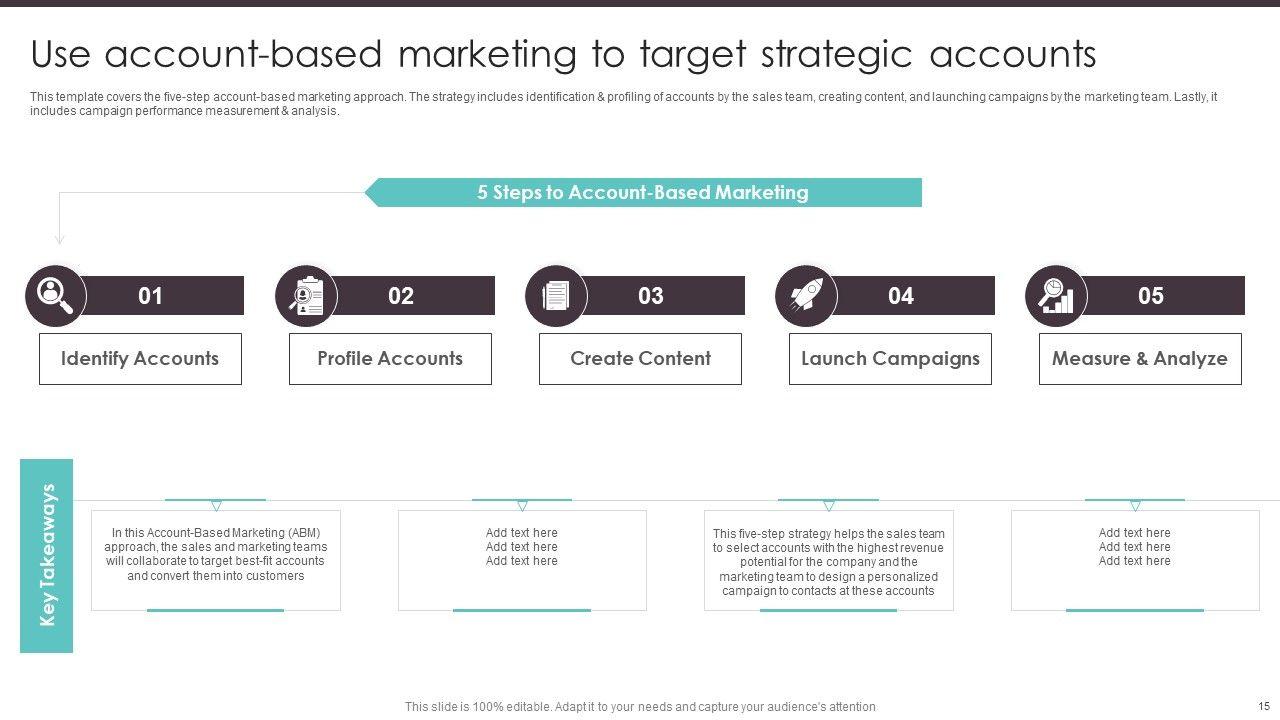 Use account-based marketing to target strategic accounts

This template covers the five-step account-based marketing approach. The strategy includes identification & profiling of accounts by the sales team, creating content, and launching campaigns by the marketing team. Lastly, it includes campaign performance measurement & analysis.

5 Steps to Account-Based Marketing

01
Identify Accounts

02
Profile Accounts

03
Create Content

04
Launch Campaigns

05
Measure & Analyze

Key Takeaways

In this Account-Based Marketing (ABM) approach, the sales and marketing teams will collaborate to target best-fit accounts and convert them into customers

Add text here
Add text here
Add text here

This five-step strategy helps the sales team to select accounts with the highest revenue potential for the company and the marketing team to design a personalized campaign to contacts at these accounts

Add text here
Add text here
Add text here

This slide is 100% editable. Adapt it to your needs and capture your audience's attention

15